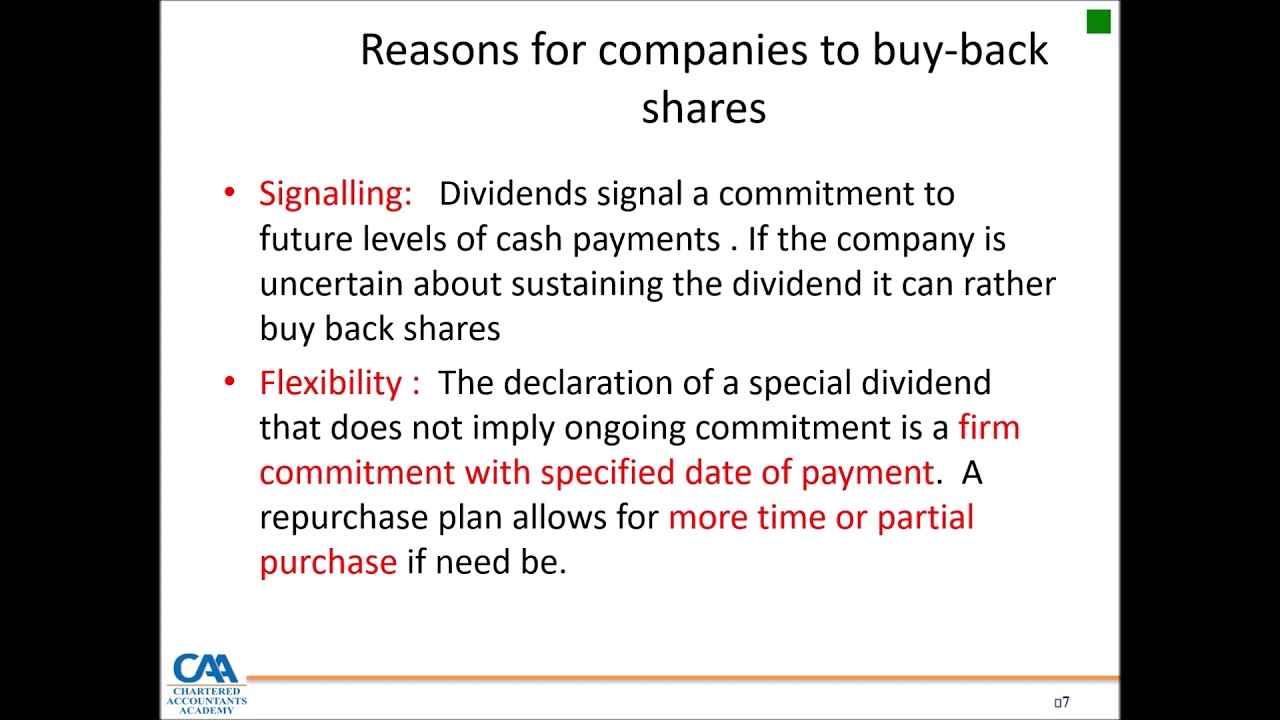 Reasons for companies to buy-back shares

• Signalling: Dividends signal a commitment to future levels of cash payments . If the company is uncertain about sustaining the dividend it can rather buy back shares

• Flexibility : The declaration of a special dividend that does not imply ongoing commitment is a firm commitment with specified date of payment. A repurchase plan allows for more time or partial purchase if need be.

CAA
CHARTERED ACCOUNTANTS ACADEMY

7